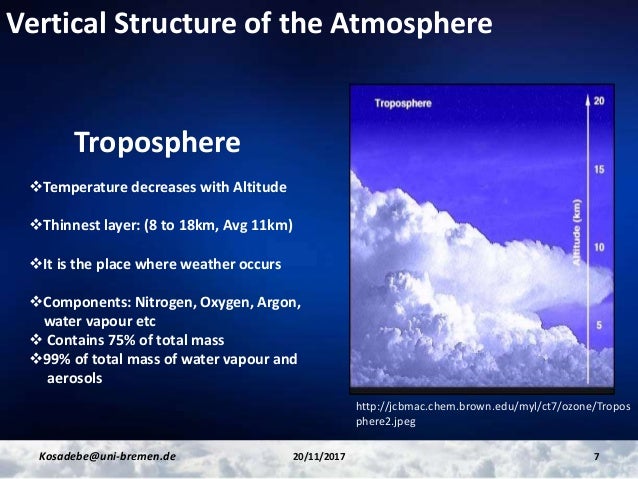 Vertical Structure of the Atmosphere

Troposphere

❖Temperature decreases with Altitude

❖Thinnest layer: (8 to 18km, Avg 11km)

❖It is the place where weather occurs

❖Components: Nitrogen, Oxygen, Argon, water vapour etc
❖ Contains 75% of total mass
❖99% of total mass of water vapour and aerosols

Troposphere

20
15
10
5
Altitude (km)

http://jcbmac.chem.brown.edu/myl/ct7/ozone/Troposphere2.jpeg

Kosadebe@uni-bremen.de 20/11/2017 7